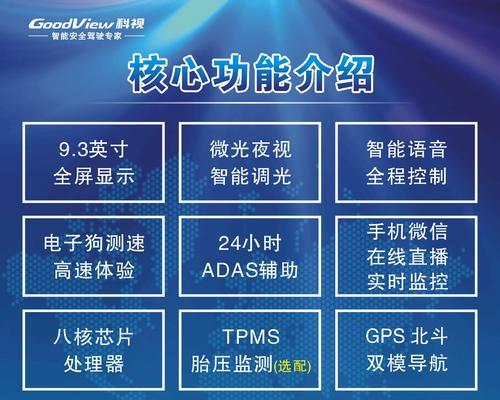 GoodView 科视
智能安全驾驶专家

核心功能介绍

9.3英寸
全屏显示

微光夜视
智能调光

智能语音
全程控制

电子狗测速
高速体验

24小时
ADAS辅助

手机微信
在线直播
实时监控

八核芯片
处理器

TPMS
胎压监测(选配)

GPS 北斗
双模导航